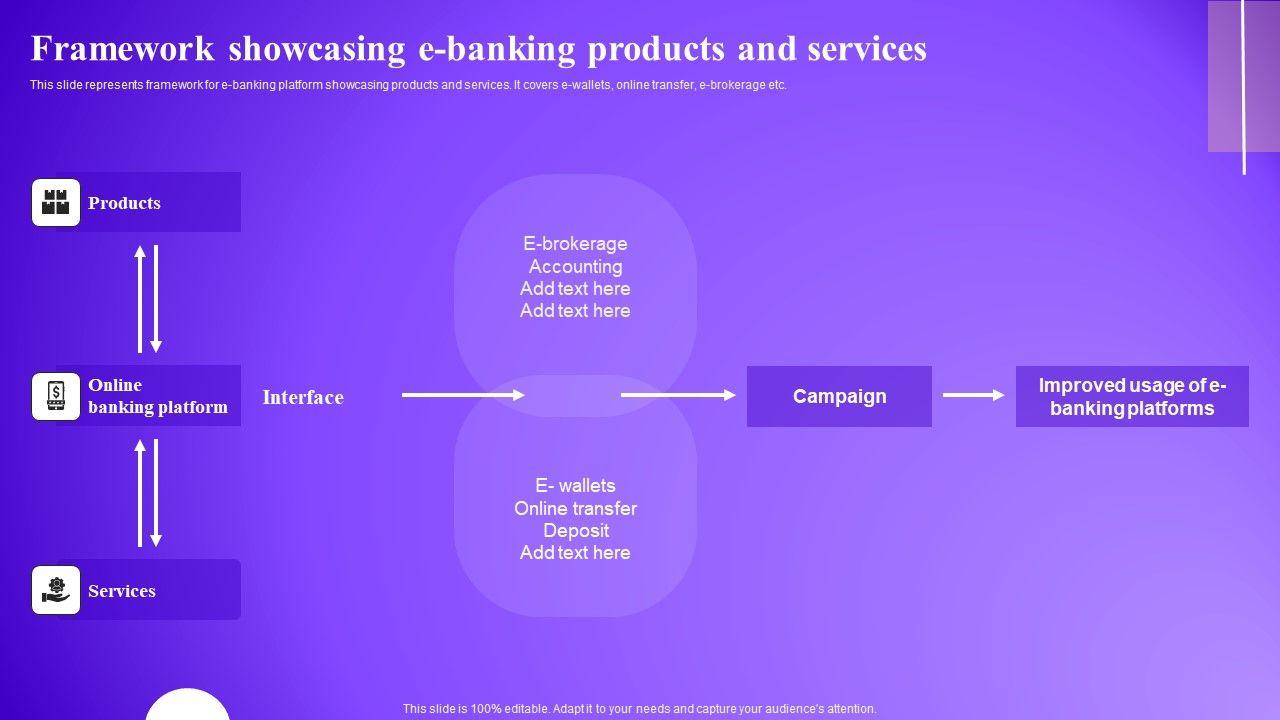 Framework showcasing e-banking products and services

This slide represents framework for e-banking platform showcasing products and services. It covers e-wallets, online transfer, e-brokerage etc.

Products

Online banking platform

Services

Interface

E-brokerage
Accounting
Add text here
Add text here

E- wallets
Online transfer
Deposit
Add text here

Campaign

Improved usage of e-banking platforms

This slide is 100% editable. Adapt it to your needs and capture your audience's attention.